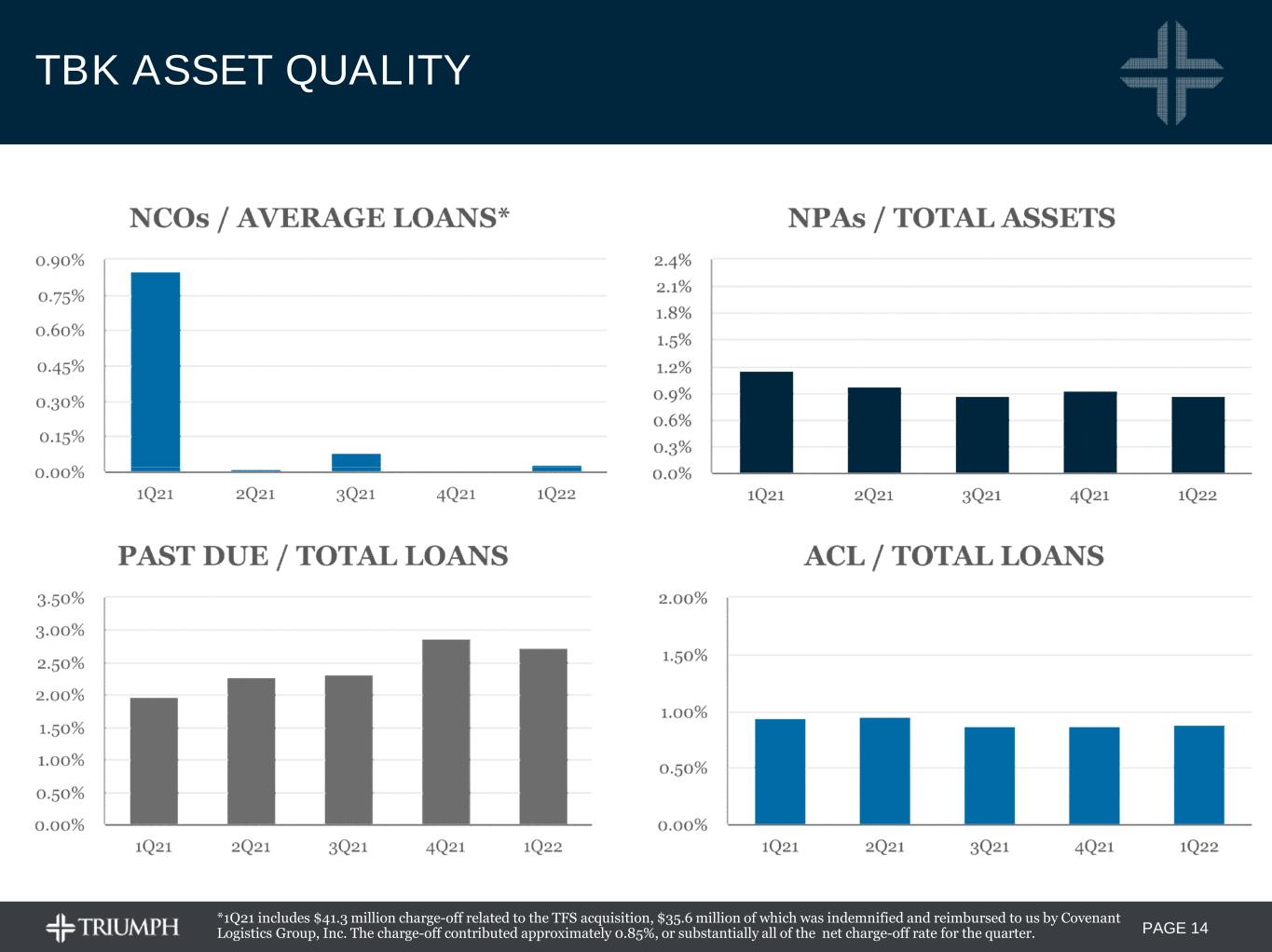 TBK ASSET QUALITY

NCOs / AVERAGE LOANS*

0.90%
0.75%
0.60%
0.45%
0.30%
0.15%
0.00%

1Q21 2Q21 3Q21 4Q21 1Q22

NPAs / TOTAL ASSETS

2.4%
2.1%
1.8%
1.5%
1.2%
0.9%
0.6%
0.3%
0.0%

1Q21 2Q21 3Q21 4Q21 1Q22

PAST DUE / TOTAL LOANS

3.50%
3.00%
2.50%
2.00%
1.50%
1.00%
0.50%
0.00%

1Q21 2Q21 3Q21 4Q21 1Q22

ACL / TOTAL LOANS

2.00%
1.50%
1.00%
0.50%
0.00%

1Q21 2Q21 3Q21 4Q21 1Q22

TRIUMPH

*1Q21 includes $41.3 million charge-off related to the TFS acquisition, $35.6 million of which was indemnified and reimbursed to us by Covenant Logistics Group, Inc. The charge-off contributed approximately 0.85%, or substantially all of the net charge-off rate for the quarter.

PAGE 14